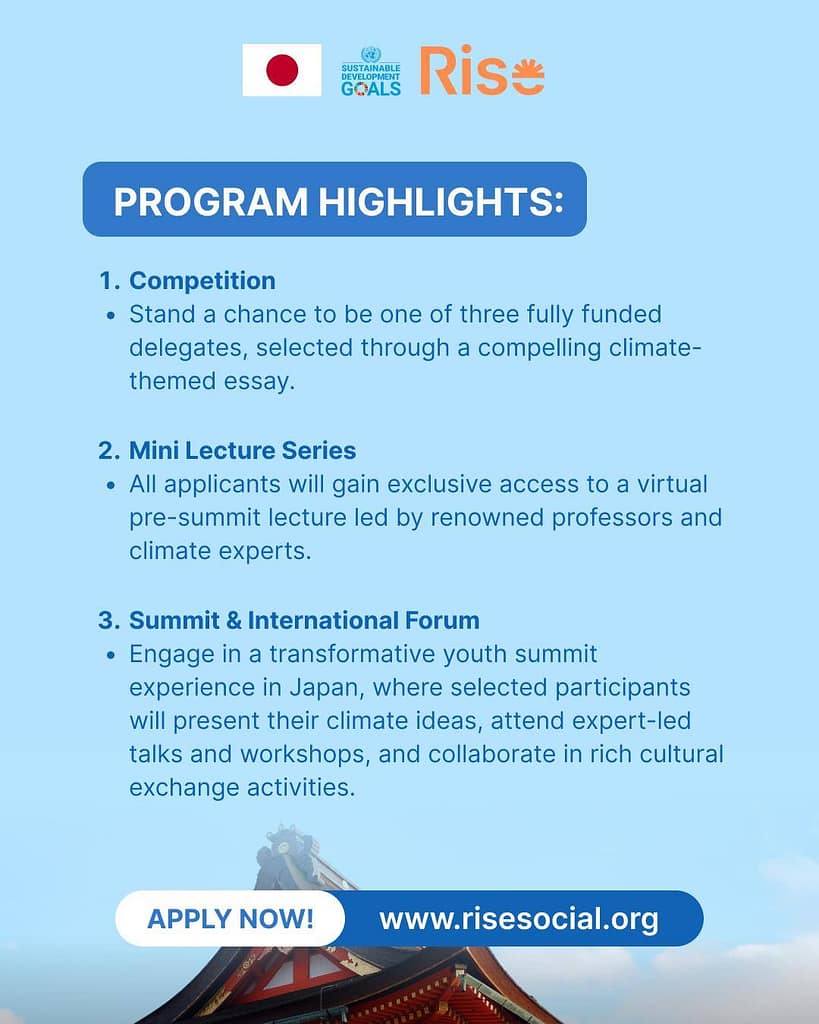 SUSTAINABLE DEVELOPMENT GOALS Rise

PROGRAM HIGHLIGHTS:

1. Competition
• Stand a chance to be one of three fully funded delegates, selected through a compelling climate-themed essay.

2. Mini Lecture Series
• All applicants will gain exclusive access to a virtual pre-summit lecture led by renowned professors and climate experts.

3. Summit & International Forum
• Engage in a transformative youth summit experience in Japan, where selected participants will present their climate ideas, attend expert-led talks and workshops, and collaborate in rich cultural exchange activities.

APPLY NOW! www.risesocial.org